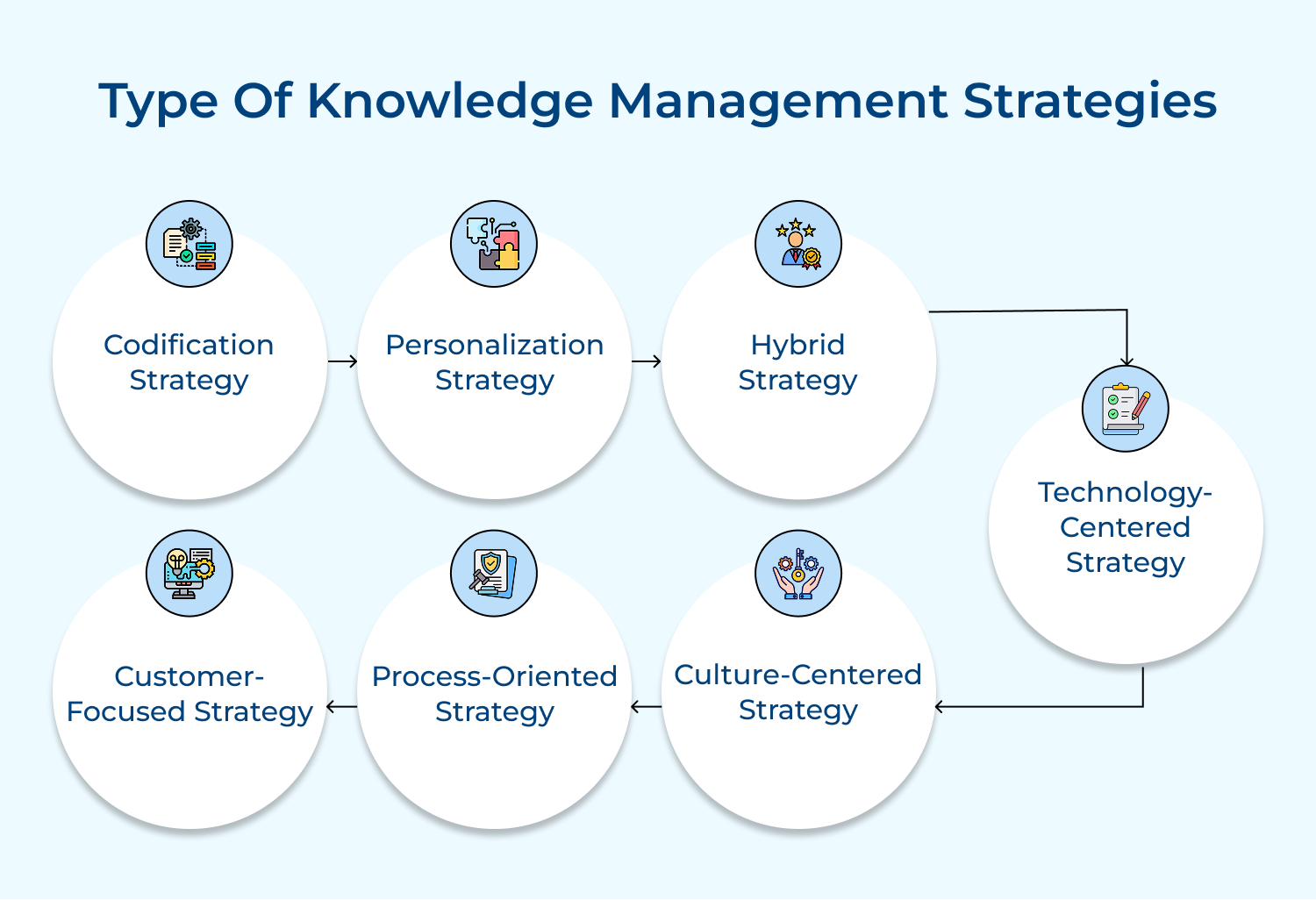 Type Of Knowledge Management Strategies

Codification Strategy

Personalization Strategy

Hybrid Strategy

Technology-Centered Strategy

Culture-Centered Strategy

Process-Oriented Strategy

Customer-Focused Strategy